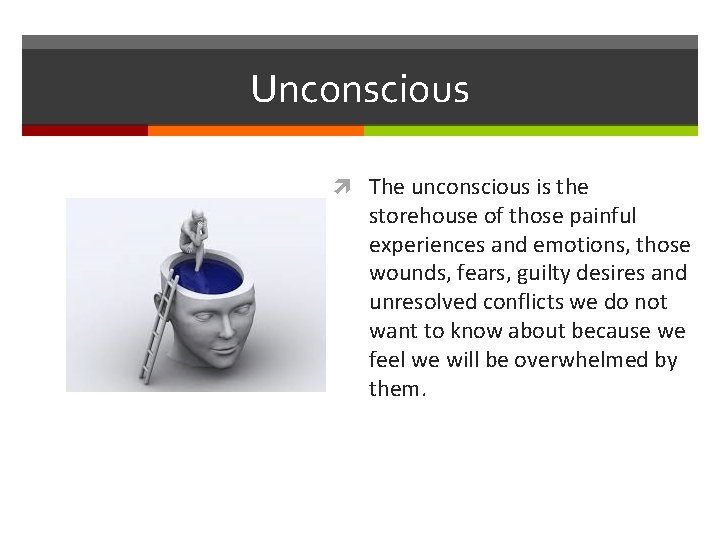 Unconscious

The unconscious is the storehouse of those painful experiences and emotions, those wounds, fears, guilty desires and unresolved conflicts we do not want to know about because we feel we will be overwhelmed by them.